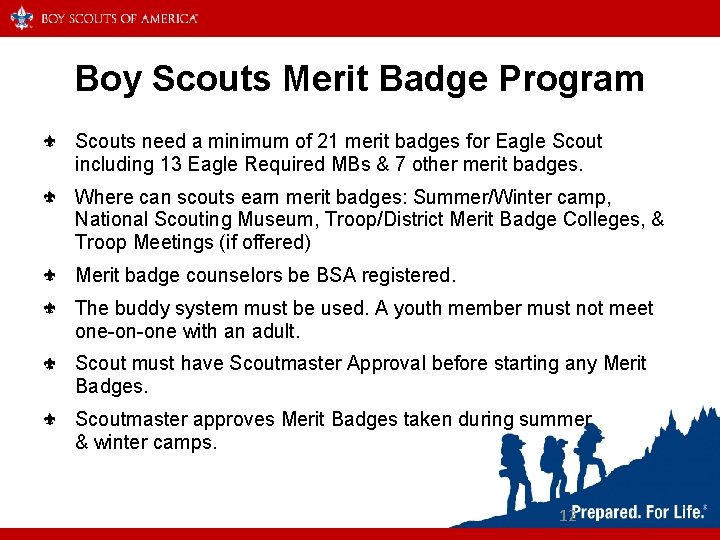 BOY SCOUTS OF AMERICA

Boy Scouts Merit Badge Program

Scouts need a minimum of 21 merit badges for Eagle Scout including 13 Eagle Required MBs & 7 other merit badges.

Where can scouts earn merit badges: Summer/Winter camp, National Scouting Museum, Troop/District Merit Badge Colleges, & Troop Meetings (if offered)

Merit badge counselors be BSA registered.

The buddy system must be used. A youth member must not meet one-on-one with an adult.

Scout must have Scoutmaster Approval before starting any Merit Badges.

Scoutmaster approves Merit Badges taken during summer & winter camps.

12

Prepared. For Life.